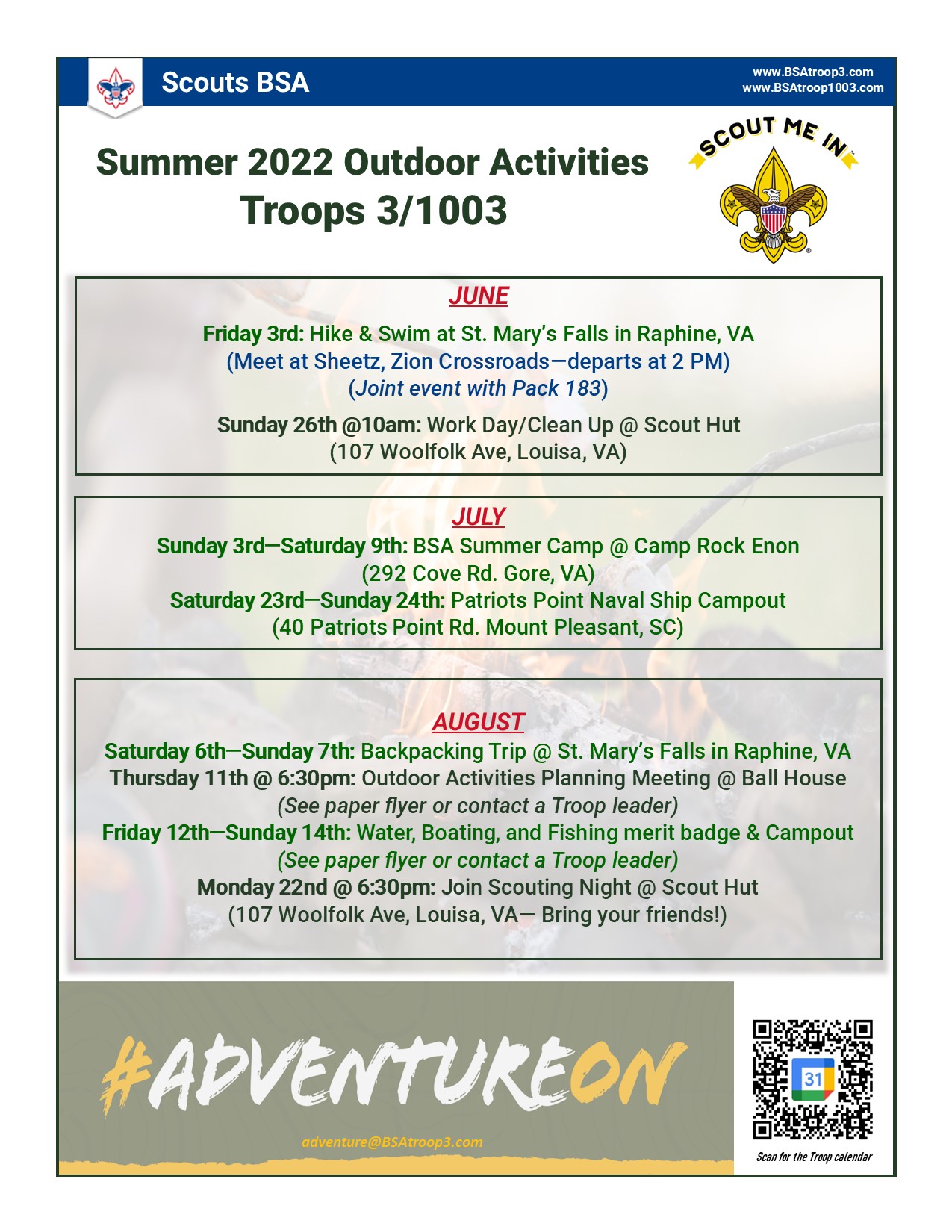 Scouts BSA

www.BSAtroop3.com
www.BSAtroop1003.com

Summer 2022 Outdoor Activities
Troops 3/1003

SCOUT ME IN

JUNE

Friday 3rd: Hike & Swim at St. Mary's Falls in Raphine, VA
(Meet at Sheetz, Zion Crossroads—departs at 2 PM)
(Joint event with Pack 183)

Sunday 26th @10am: Work Day/Clean Up @ Scout Hut
(107 Woolfolk Ave, Louisa, VA)

JULY

Sunday 3rd—Saturday 9th: BSA Summer Camp @ Camp Rock Enon
(292 Cove Rd. Gore, VA)
Saturday 23rd—Sunday 24th: Patriots Point Naval Ship Campout
(40 Patriots Point Rd. Mount Pleasant, SC)

AUGUST

Saturday 6th—Sunday 7th: Backpacking Trip @ St. Mary's Falls in Raphine, VA
Thursday 11th @ 6:30pm: Outdoor Activities Planning Meeting @ Ball House
(See paper flyer or contact a Troop leader)
Friday 12th—Sunday 14th: Water, Boating, and Fishing merit badge & Campout
(See paper flyer or contact a Troop leader)
Monday 22nd @ 6:30pm: Join Scouting Night @ Scout Hut
(107 Woolfolk Ave, Louisa, VA— Bring your friends!)

#ADVENTUREON

adventure@BSAtroop3.com

31

Scan for the Troop calendar